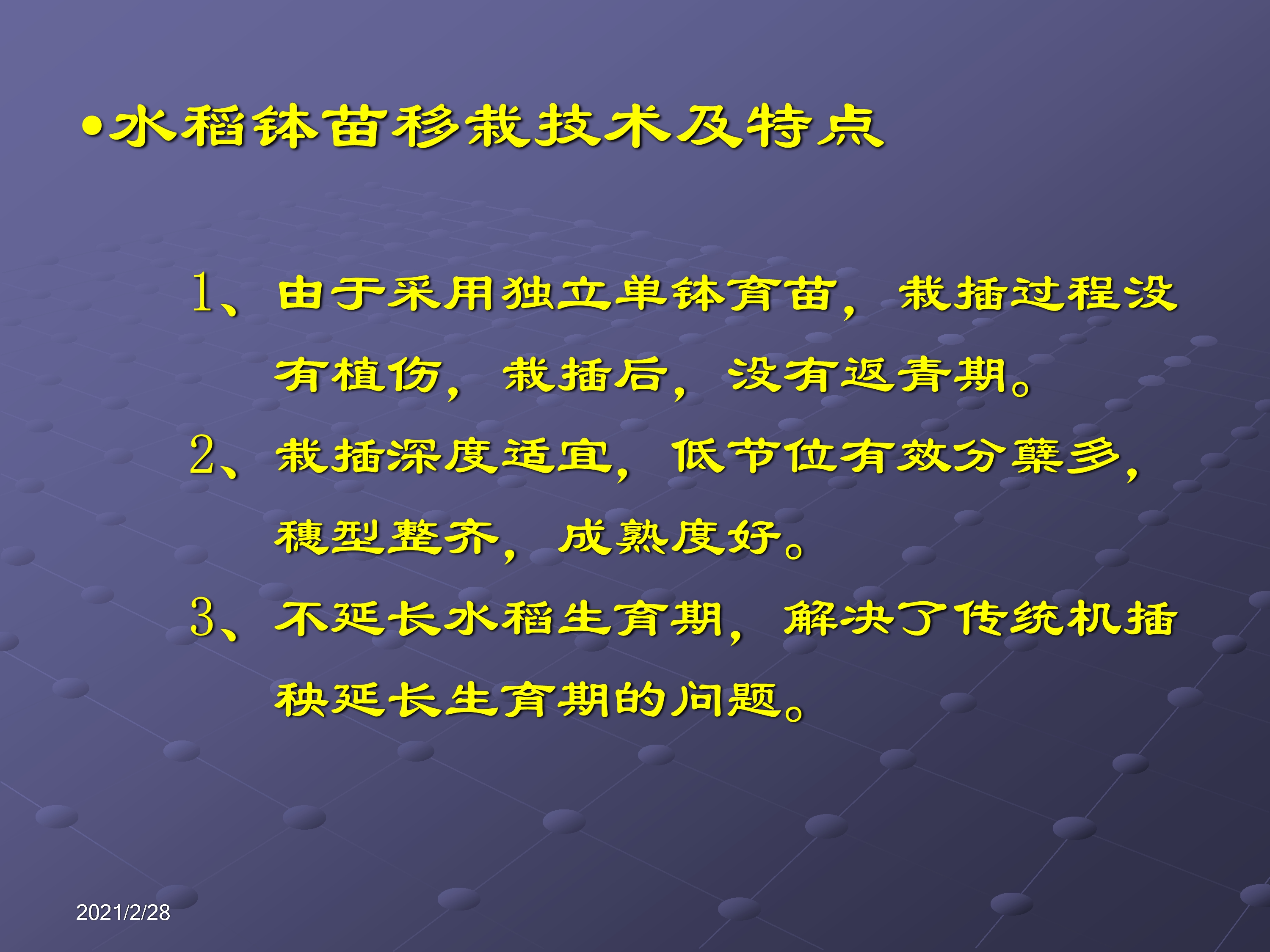 •水稻钵苗移栽技术及特点

1、由于采用独立单钵育苗，栽插过程没有植伤，栽插后，没有返青期。

2、栽插深度适宜，低节位有效分蘖多，穗型整齐，成熟度好。

3、不延长水稻生育期，解决了传统机插秧延长生育期的问题。

2021/2/28